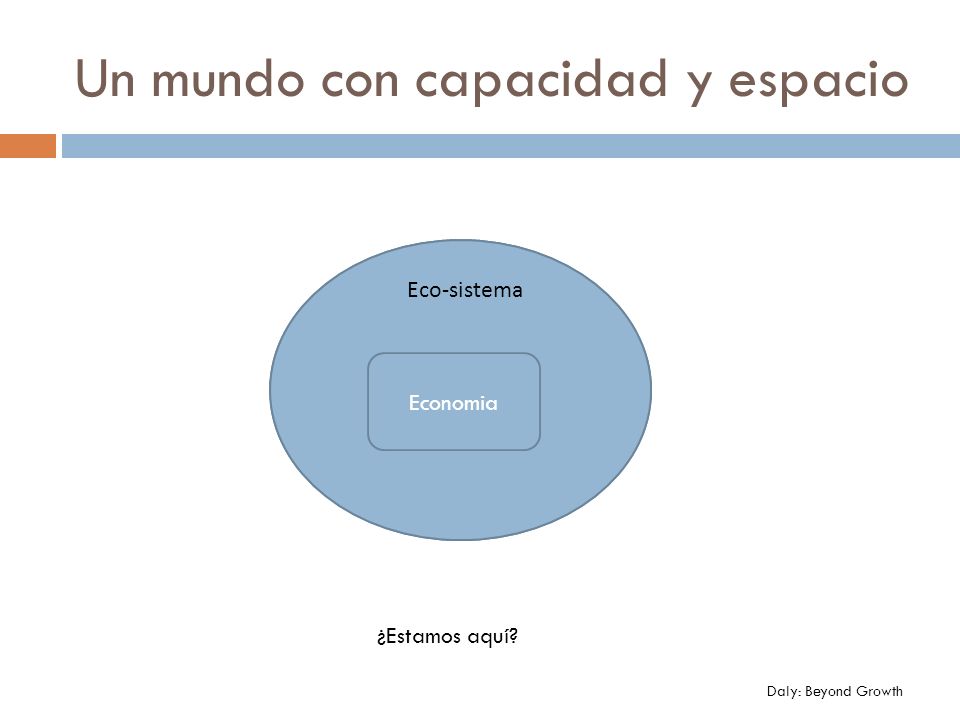 Un mundo con capacidad y espacio

Eco-sistema

Economia

¿Estamos aquí?

Daly: Beyond Growth